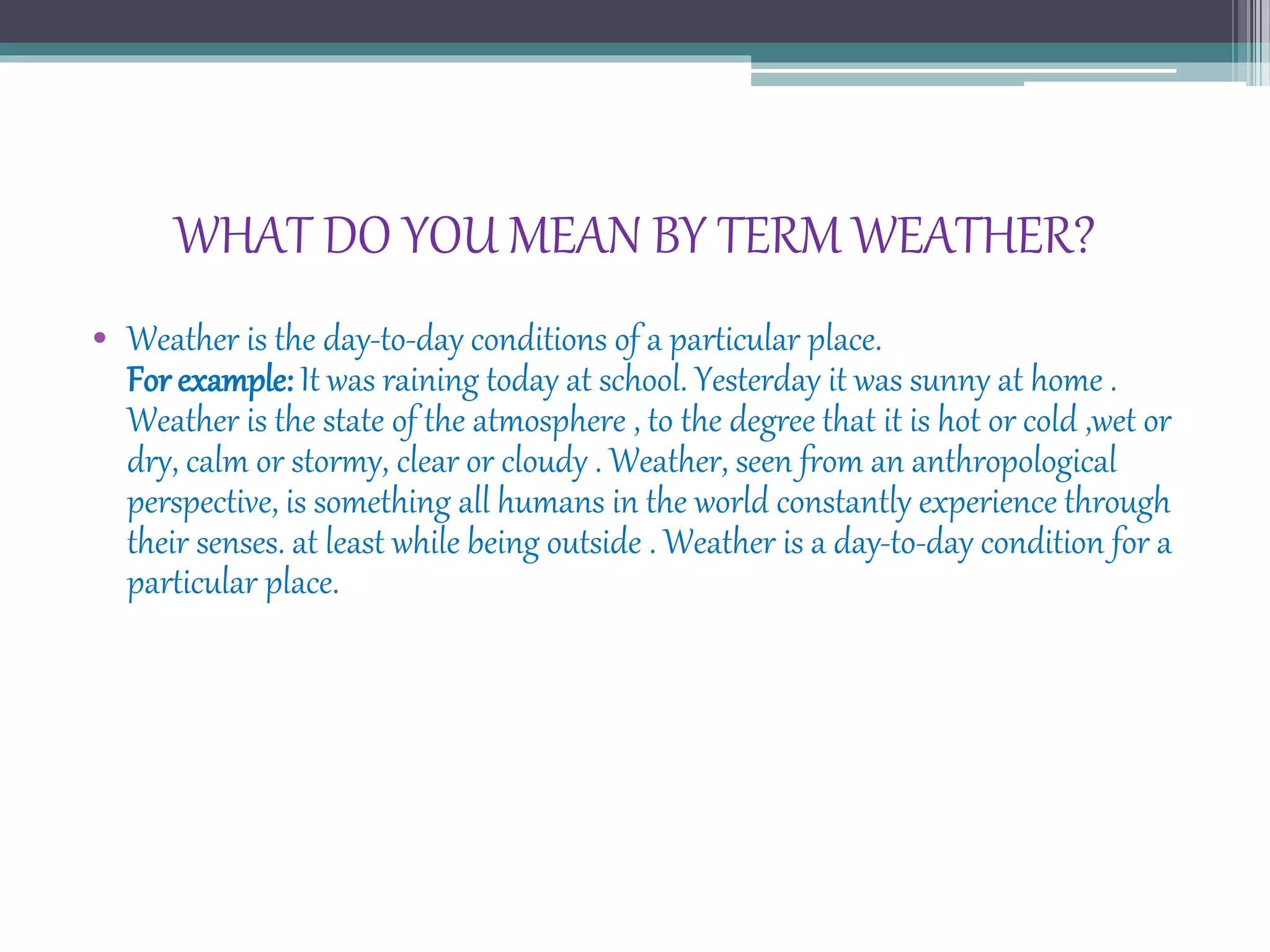 WHAT DO YOU MEAN BY TERM WEATHER?

• Weather is the day-to-day conditions of a particular place.
For example: It was raining today at school. Yesterday it was sunny at home . Weather is the state of the atmosphere , to the degree that it is hot or cold ,wet or dry, calm or stormy, clear or cloudy . Weather, seen from an anthropological perspective, is something all humans in the world constantly experience through their senses. at least while being outside . Weather is a day-to-day condition for a particular place.